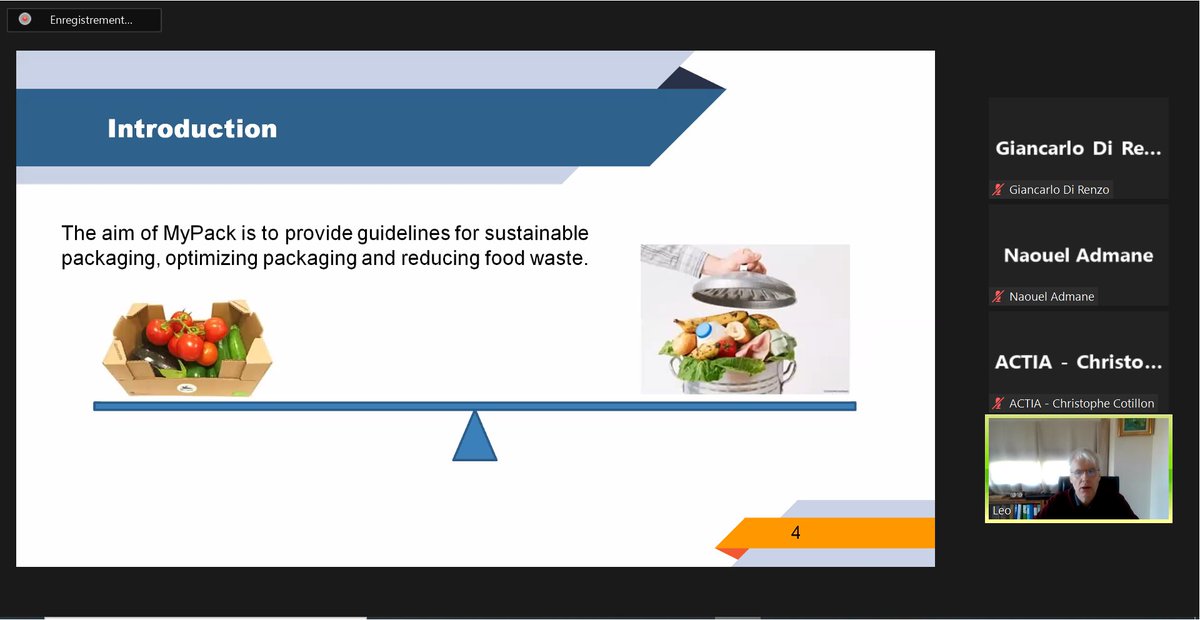 Enregistrement...

Introduction

The aim of MyPack is to provide guidelines for sustainable packaging, optimizing packaging and reducing food waste.

4

Giancarlo Di Re...

Giancarlo Di Renzo

Naouel Admane

Naouel Admane

ACTIA - Christo...

ACTIA - Christophe Cotillon

Leo